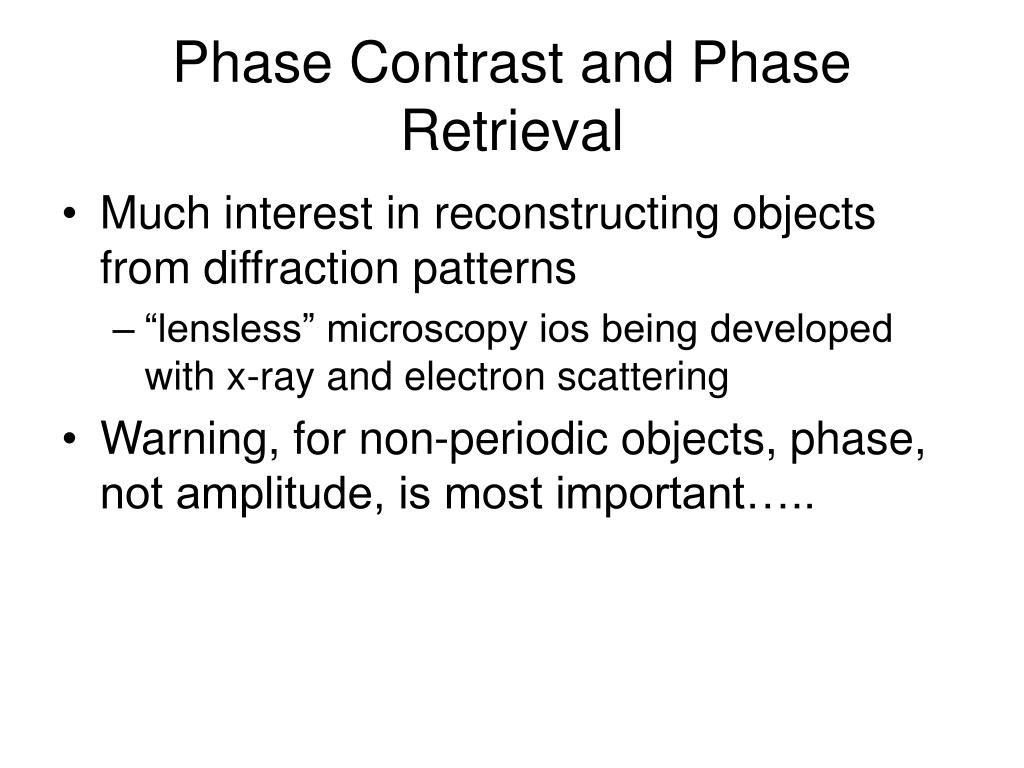 Phase Contrast and Phase Retrieval

• Much interest in reconstructing objects from diffraction patterns
– “lensless” microscopy ios being developed with x-ray and electron scattering
• Warning, for non-periodic objects, phase, not amplitude, is most important…..